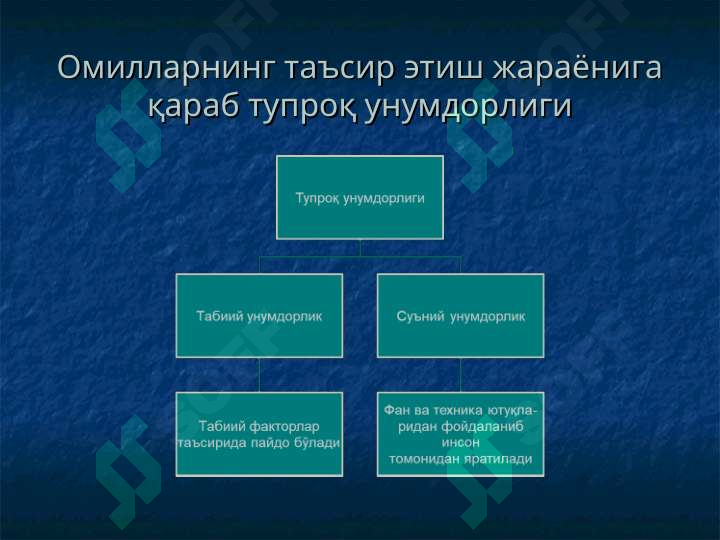 Омилларнинг таъсир этиш жараёнига қараб тупроқ унумдорлиги

Тупроқ унумдорлиги

Табиий унумдорлик

Суъний унумдорлик

Табиий факторлар таъсирида пайдо бўлади

Фан ва техника ютуқларидан фойдаланиб инсон томонидан яратилади